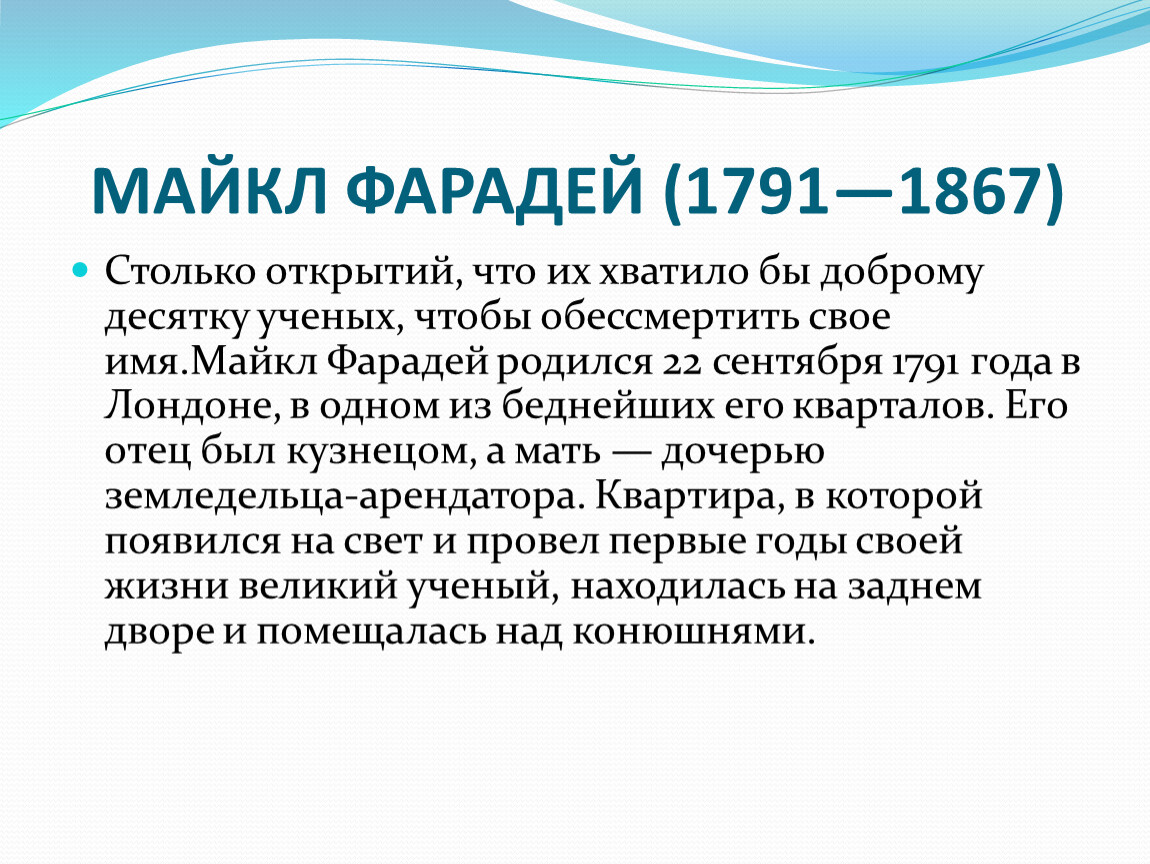 МАЙКЛ ФАРАДЕЙ (1791—1867)

Столько открытий, что их хватило бы доброму десятку ученых, чтобы обессмертить свое имя.Майкл Фарадей родился 22 сентября 1791 года в Лондоне, в одном из беднейших его кварталов. Его отец был кузнецом, а мать — дочерью земледельца-арендатора. Квартира, в которой появился на свет и провел первые годы своей жизни великий ученый, находилась на заднем дворе и помещалась над конюшнями.